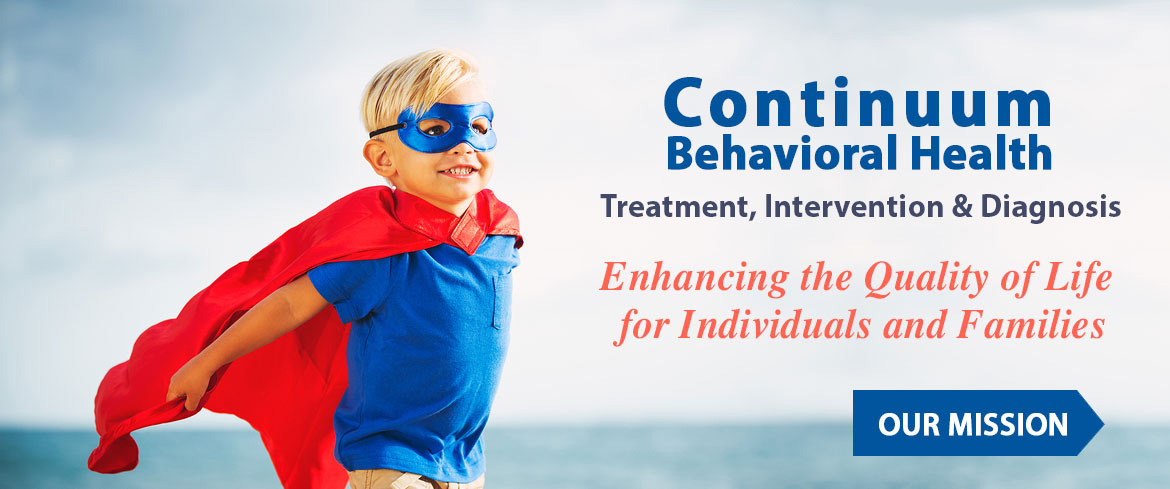 Continuum
Behavioral Health

Treatment, Intervention & Diagnosis

Enhancing the Quality of Life for Individuals and Families

OUR MISSION